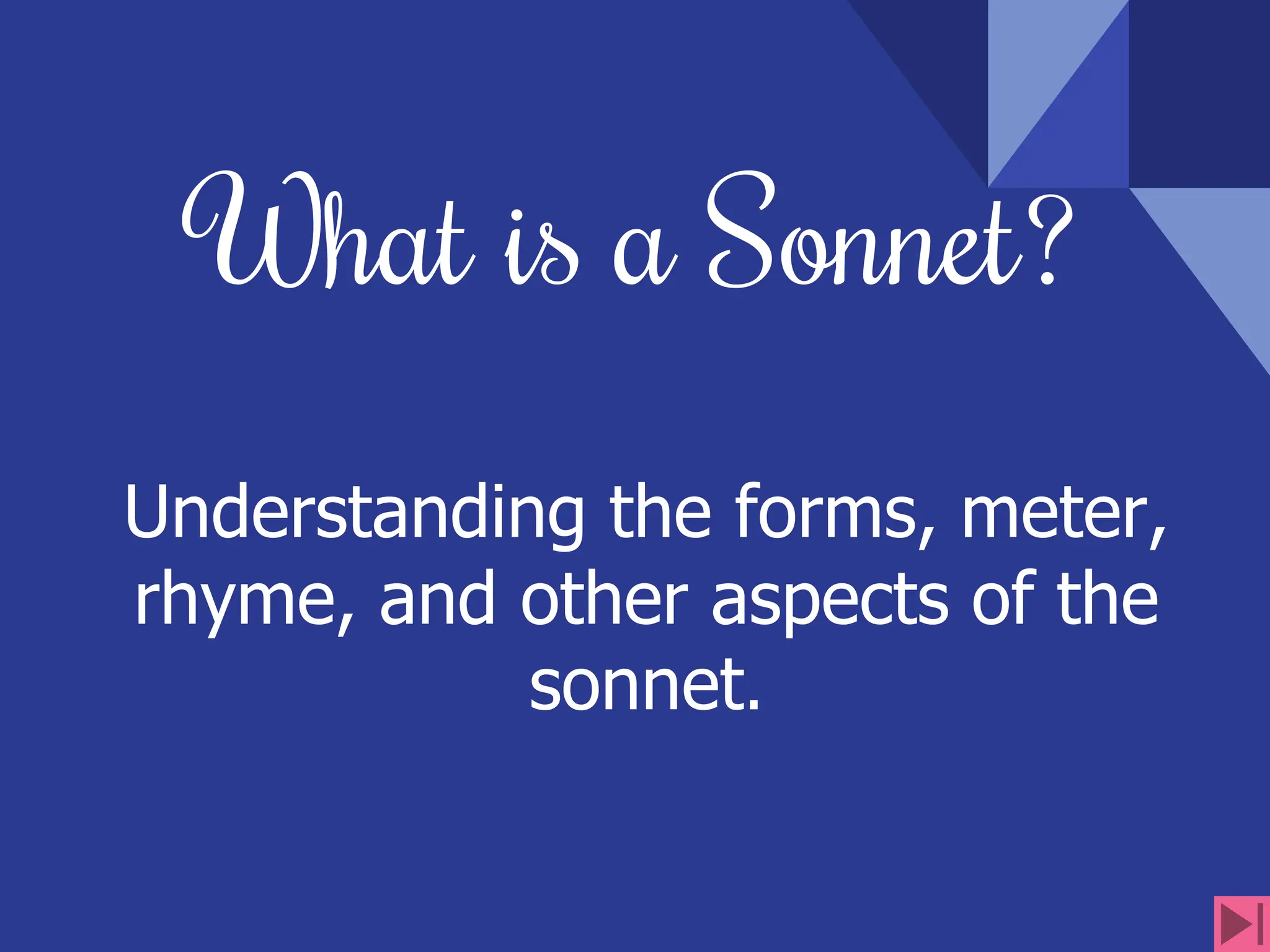 What is a Sonnet?

Understanding the forms, meter, rhyme, and other aspects of the sonnet.